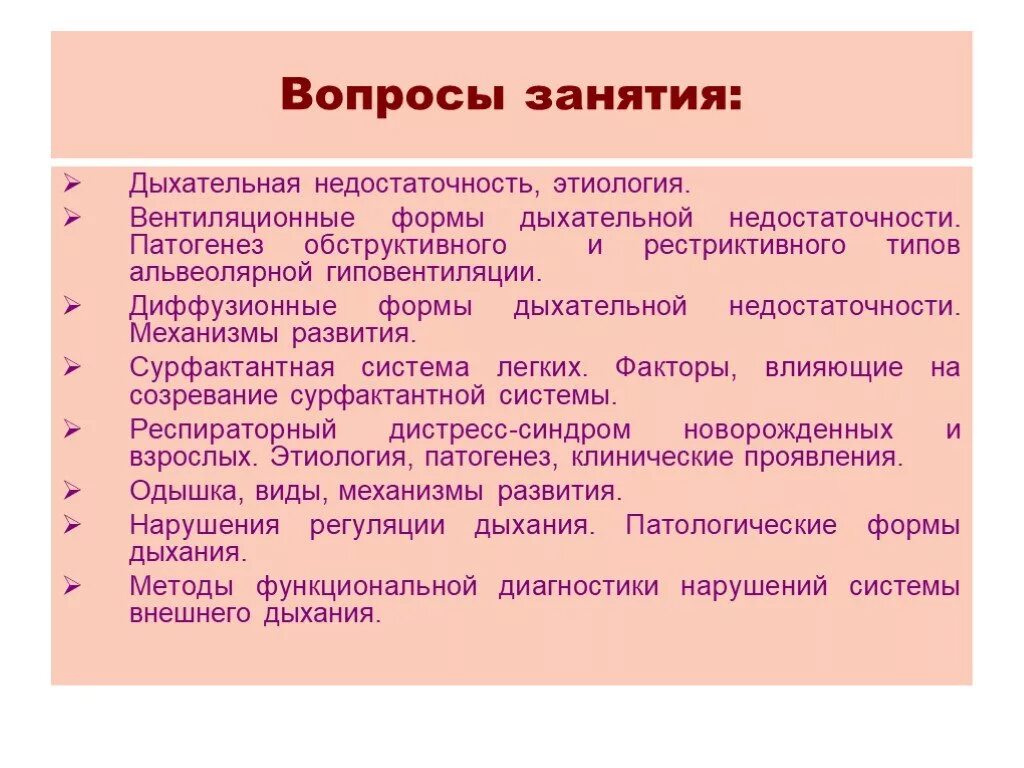 Вопросы занятия:

➢ Дыхательная недостаточность, этиология.
➢ Вентиляционные формы дыхательной недостаточности. Патогенез обструктивного и рестриктивного типов альвеолярной гиповентиляции.
➢ Диффузионные формы дыхательной недостаточности. Механизмы развития.
➢ Сурфактантная система легких. Факторы, влияющие на созревание сурфактантной системы.
➢ Респираторный дистресс-синдром новорожденных и взрослых. Этиология, патогенез, клинические проявления.
➢ Одышка, виды, механизмы развития.
➢ Нарушения регуляции дыхания. Патологические формы дыхания.
➢ Методы функциональной диагностики нарушений системы внешнего дыхания.